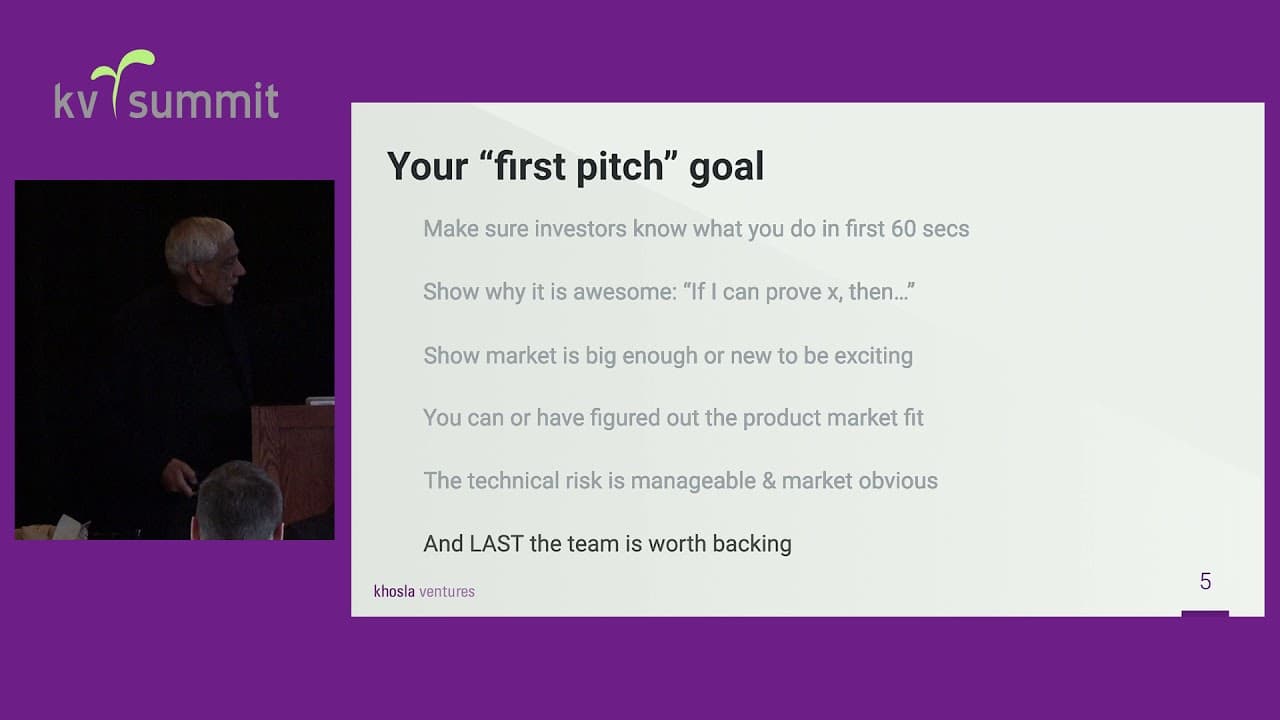 kv summit

Your “first pitch” goal

Make sure investors know what you do in first 60 secs

Show why it is awesome: “If I can prove x, then…”

Show market is big enough or new to be exciting

You can or have figured out the product market fit

The technical risk is manageable & market obvious

And LAST the team is worth backing

khosla ventures

5